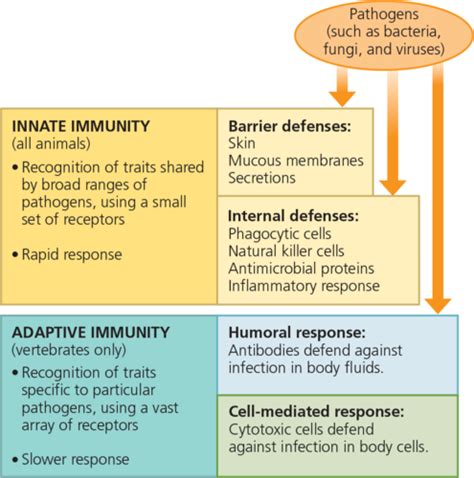 Pathogens (such as bacteria, fungi, and viruses)

INNATE IMMUNITY
(all animals)

• Recognition of traits shared by broad ranges of pathogens, using a small set of receptors

• Rapid response

Barrier defenses:
Skin
Mucous membranes
Secretions

Internal defenses:
Phagocytic cells
Natural killer cells
Antimicrobial proteins
Inflammatory response

ADAPTIVE IMMUNITY
(vertebrates only)

• Recognition of traits specific to particular pathogens, using a vast array of receptors

• Slower response

Humoral response:
Antibodies defend against infection in body fluids.

Cell-mediated response:
Cytotoxic cells defend against infection in body cells.